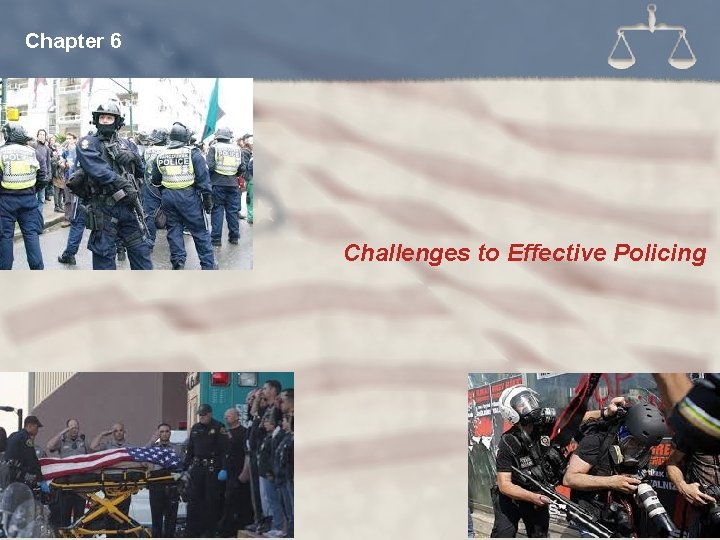 Chapter 6

POLICE

POLICE

Challenges to Effective Policing